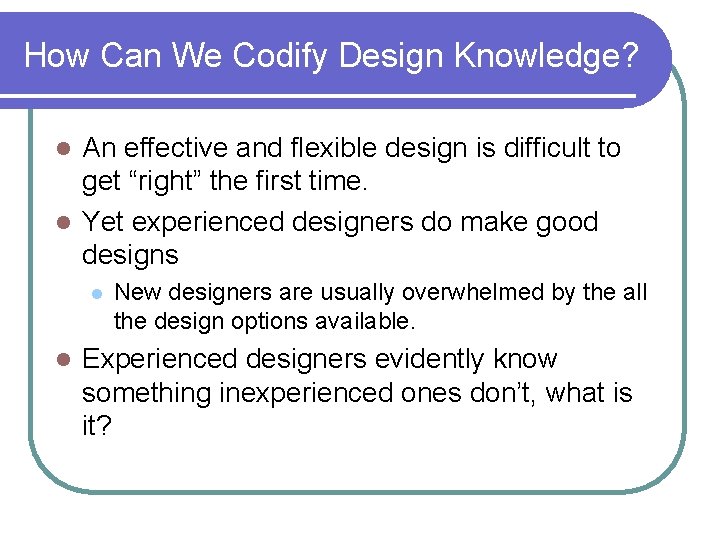 How Can We Codify Design Knowledge?

• An effective and flexible design is difficult to get "right" the first time.
• Yet experienced designers do make good designs
• New designers are usually overwhelmed by the all the design options available.
• Experienced designers evidently know something inexperienced ones don't, what is it?